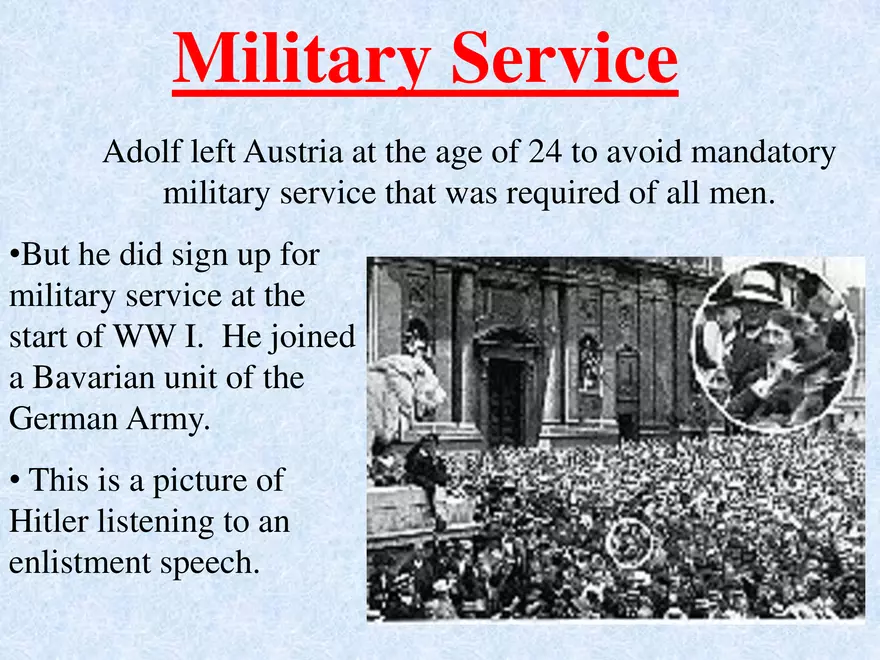 Military Service

Adolf left Austria at the age of 24 to avoid mandatory military service that was required of all men.

•But he did sign up for military service at the start of WW I. He joined a Bavarian unit of the German Army.

• This is a picture of Hitler listening to an enlistment speech.